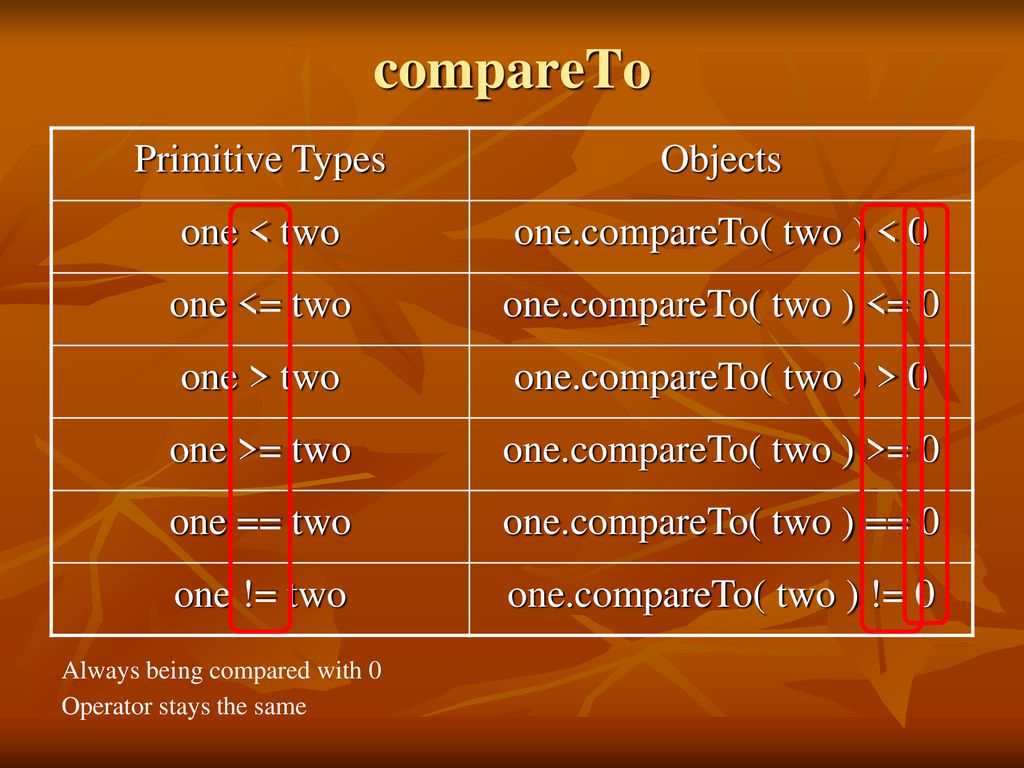 compareTo

| Primitive Types | Objects |
|---|---|
| one < two | one.compareTo( two ) < 0 |
| one <= two | one.compareTo( two ) <= 0 |
| one > two | one.compareTo( two ) > 0 |
| one >= two | one.compareTo( two ) >= 0 |
| one == two | one.compareTo( two ) == 0 |
| one != two | one.compareTo( two ) != 0 |

Always being compared with 0
Operator stays the same